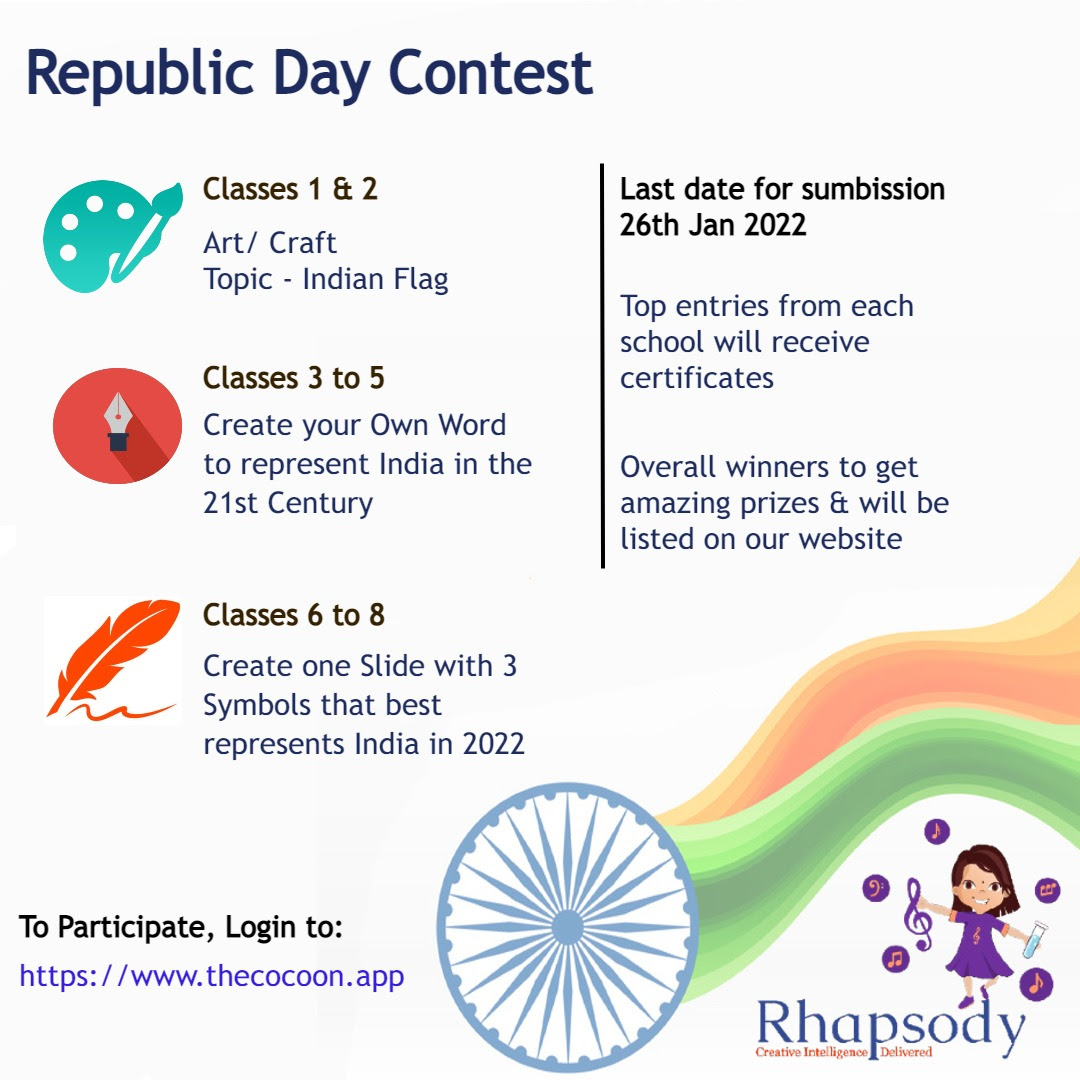 Republic Day Contest

Classes 1 & 2

Art/ Craft
Topic - Indian Flag

Classes 3 to 5

Create your Own Word to represent India in the 21st Century

Classes 6 to 8

Create one Slide with 3 Symbols that best represents India in 2022

Last date for sumbission
26th Jan 2022

Top entries from each school will receive certificates

Overall winners to get amazing prizes & will be listed on our website

To Participate, Login to:

https://www.thecocoon.app

Rhapsody
Creative Intelligence Delivered